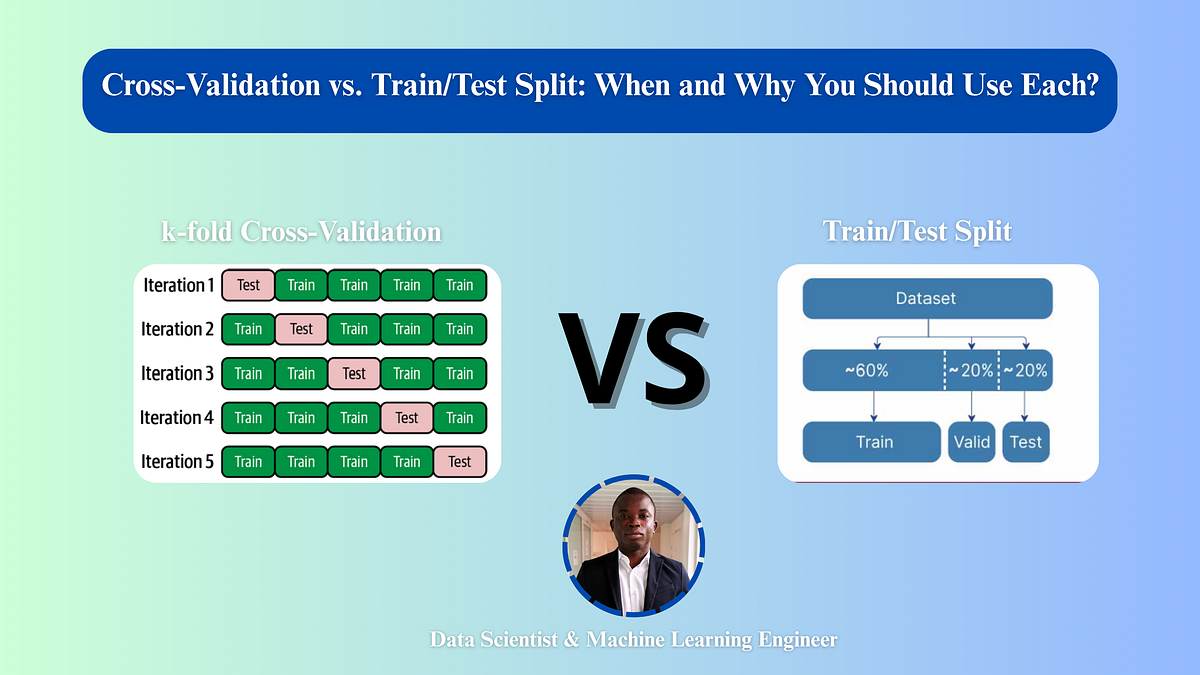 Cross-Validation vs. Train/Test Split: When and Why You Should Use Each?

k-fold Cross-Validation

| Iteration 1 | Test | Train | Train | Train | Train |
|---|---|---|---|---|---|
| Iteration 2 | Train | Test | Train | Train | Train |
| Iteration 3 | Train | Train | Test | Train | Train |
| Iteration 4 | Train | Train | Train | Test | Train |
| Iteration 5 | Train | Train | Train | Train | Test |

VS

Train/Test Split

Dataset

~60% ~20% ~20%

Train Valid Test

Data Scientist & Machine Learning Engineer